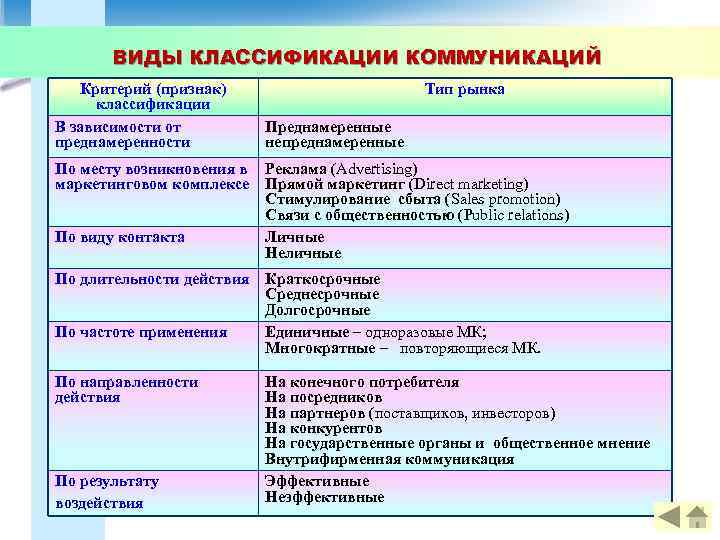 ВИДЫ КЛАССИФИКАЦИИ КОММУНИКАЦИЙ

| Критерий (признак) классификации | Тип рынка |
|---|---|
| В зависимости от преднамеренности | Преднамеренные непреднамеренные |
| По месту возникновения в маркетинговом комплексе | Реклама (Advertising) Прямой маркетинг (Direct marketing) Стимулирование сбыта (Sales promotion) Связи с общественностью (Public relations) |
| По виду контакта | Личные Неличные |
| По длительности действия | Краткосрочные Среднесрочные Долгосрочные |
| По частоте применения | Единичные – одноразовые МК; Многократные – повторяющиеся МК. |
| По направленности действия | На конечного потребителя На посредников На партнеров (поставщиков, инвесторов) На конкурентов На государственные органы и общественное мнение Внутрифирменная коммуникация |
| По результату воздействия | Эффективные Неэффективные |